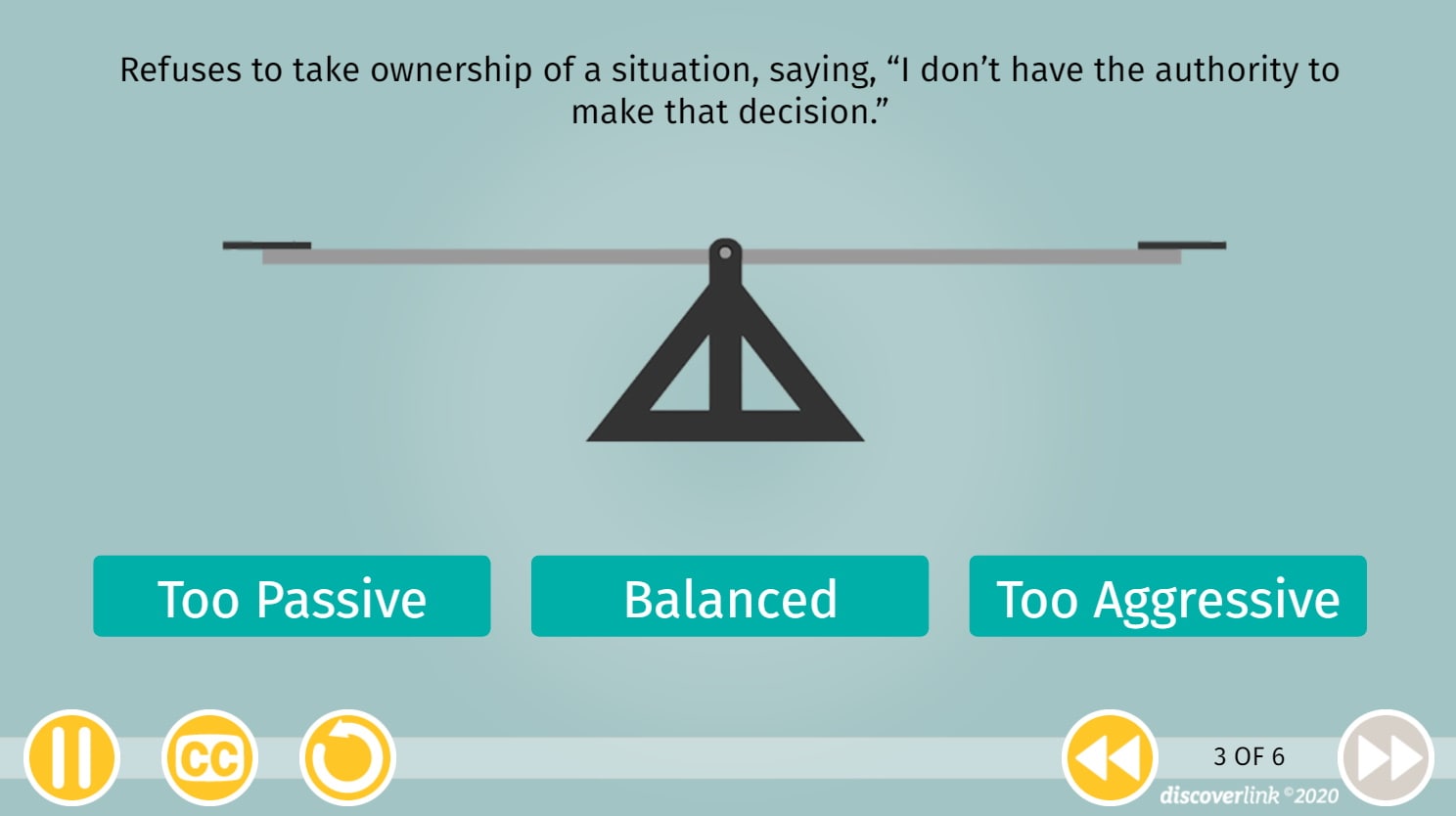 Refuses to take ownership of a situation, saying, “I don’t have the authority to make that decision.”

Too Passive

Balanced

Too Aggressive

CC

3 OF 6

discoverlink ©2020